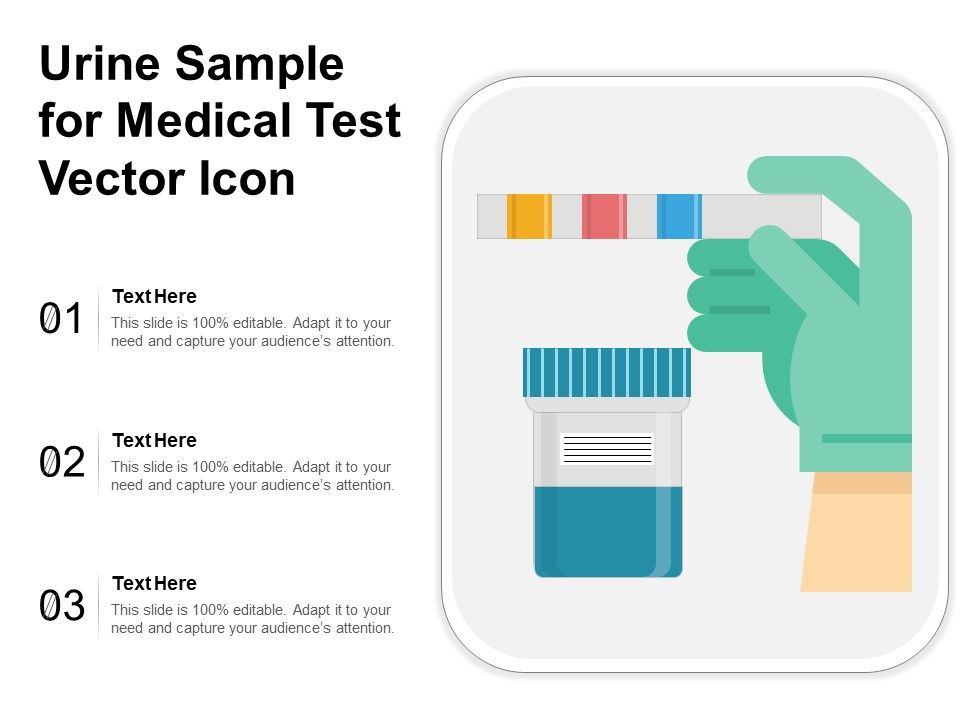 Urine Sample for Medical Test Vector Icon

01
Text Here
This slide is 100% editable. Adapt it to your need and capture your audience's attention.

02
Text Here
This slide is 100% editable. Adapt it to your need and capture your audience's attention.

03
Text Here
This slide is 100% editable. Adapt it to your need and capture your audience's attention.